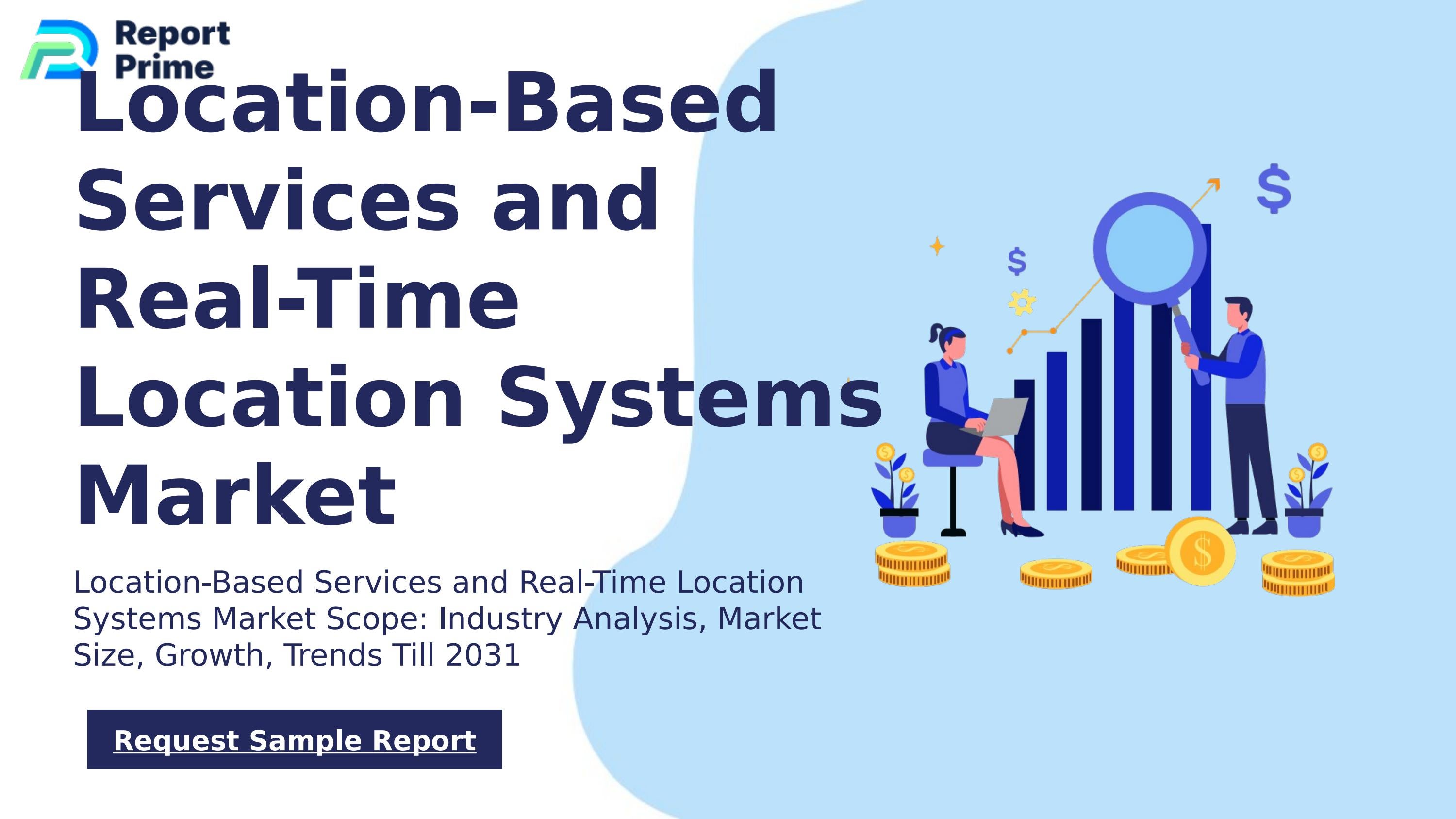 Report Prime

Location-Based Services and Real-Time Location Systems Market

Location-Based Services and Real-Time Location Systems Market Scope: Industry Analysis, Market Size, Growth, Trends Till 2031

Request Sample Report